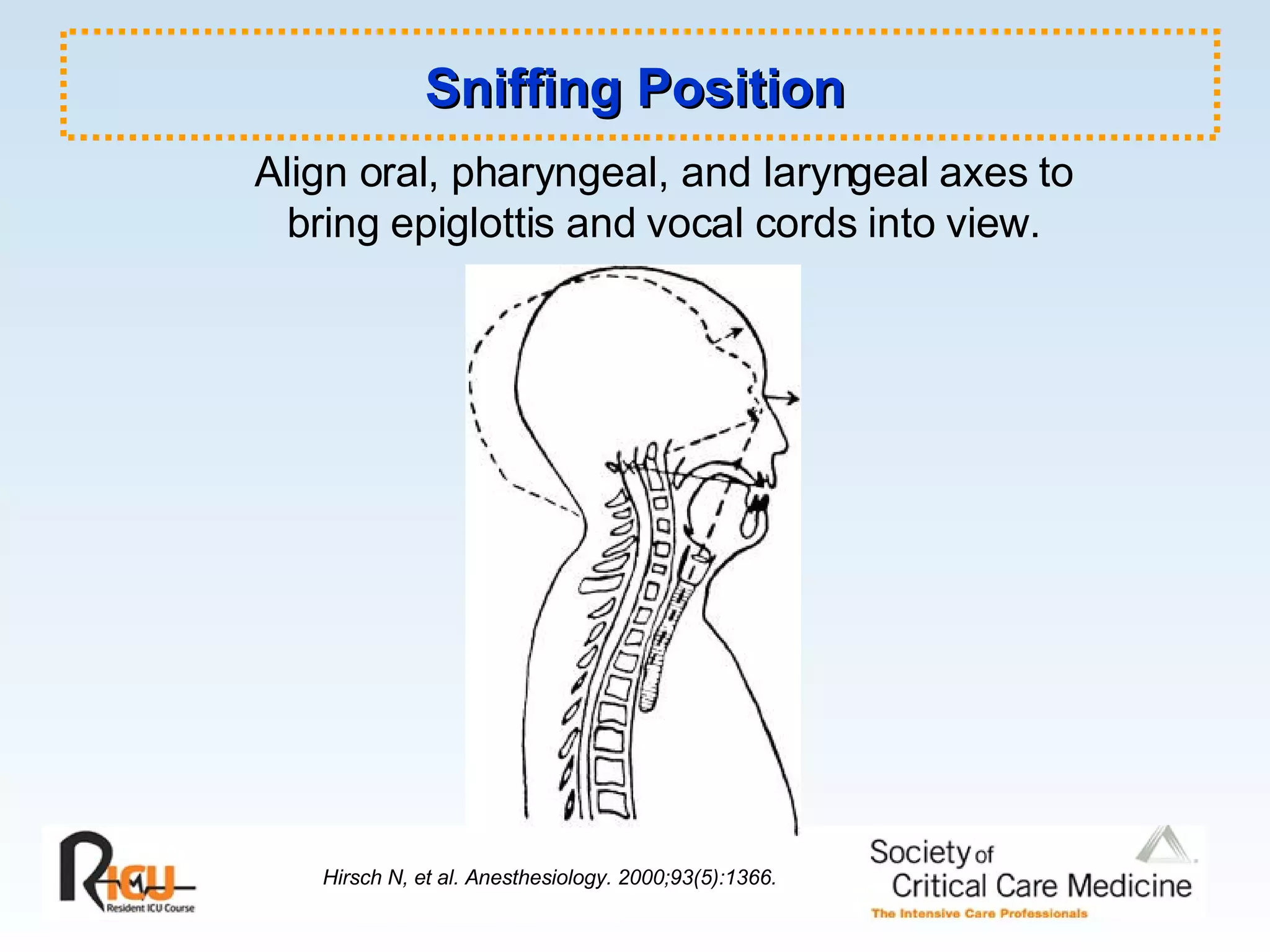 Sniffing Position

Align oral, pharyngeal, and laryngeal axes to bring epiglottis and vocal cords into view.

RICU
Resident ICU Course

Hirsch N, et al. Anesthesiology. 2000;93(5):1366.

Society of Critical Care Medicine
The Intensive Care Professionals